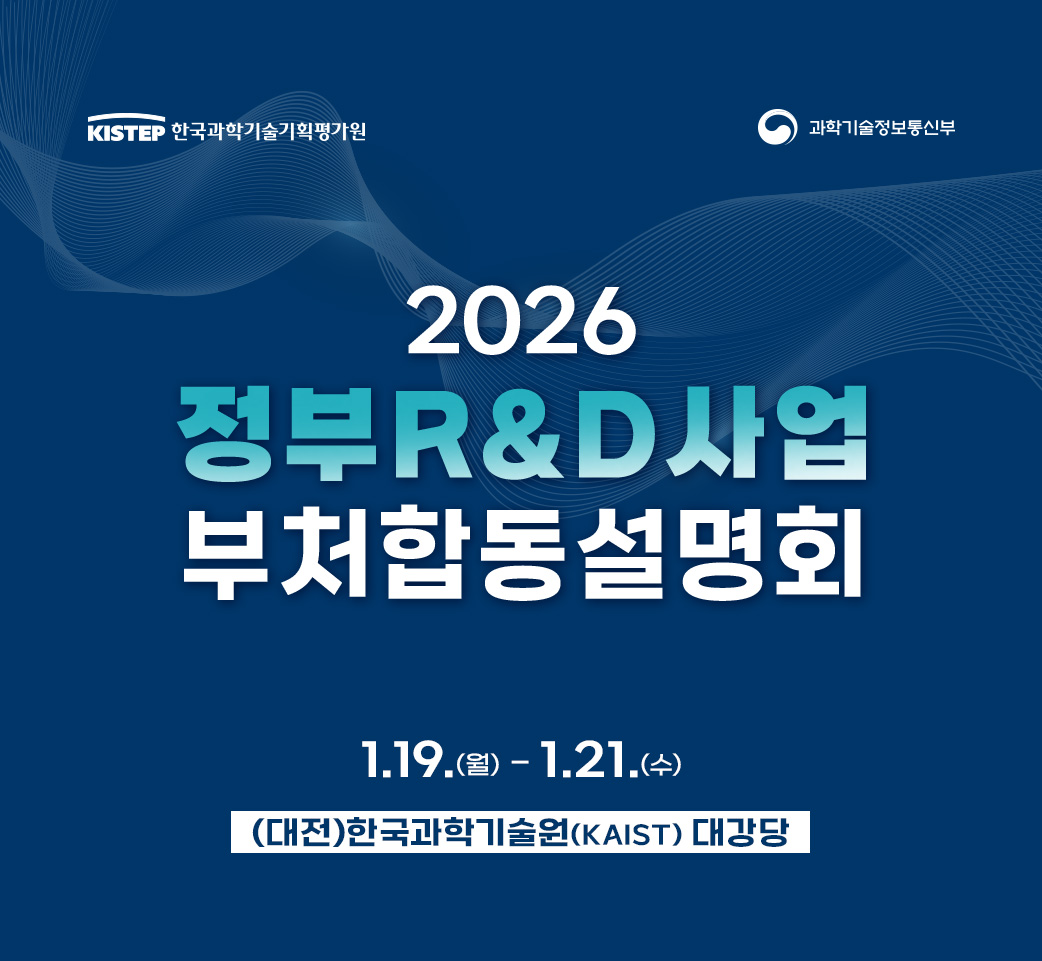 KISTEP 한국과학기술기획평가원

과학기술정보통신부

2026
정부R&D사업
부처합동설명회

1.19.(월) - 1.21.(수)

(대전)한국과학기술원(KAIST) 대강당